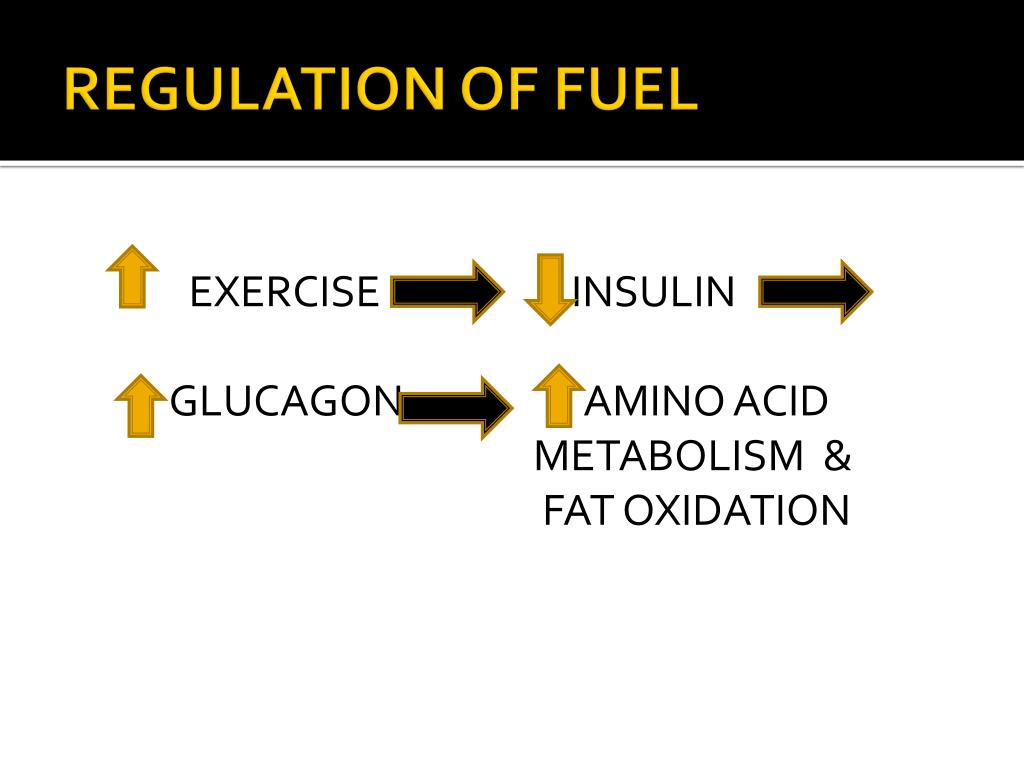 REGULATION OF FUEL

EXERCISE INSULIN

GLUCAGON AMINO ACID METABOLISM & FAT OXIDATION